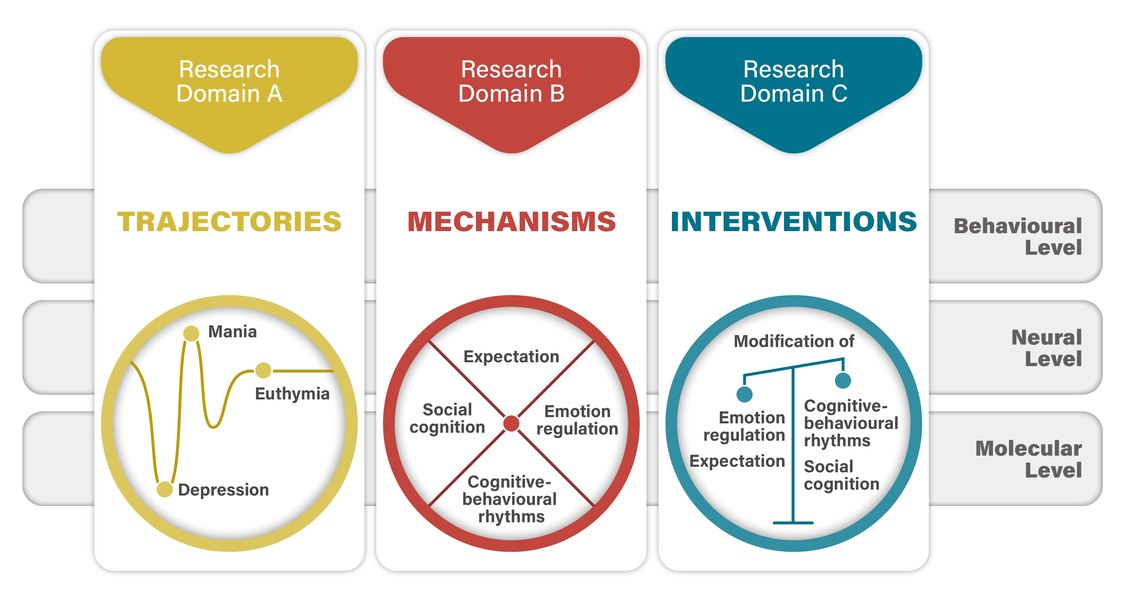 Research Domain A

TRAJECTORIES

Mania

Euthymia

Depression

Research Domain B

MECHANISMS

Expectation

Social cognition

Emotion regulation

Cognitive-behavioural rhythms

Research Domain C

INTERVENTIONS

Modification of

Emotion regulation

Expectation

Cognitive-behavioural rhythms

Social cognition

Behavioural Level

Neural Level

Molecular Level